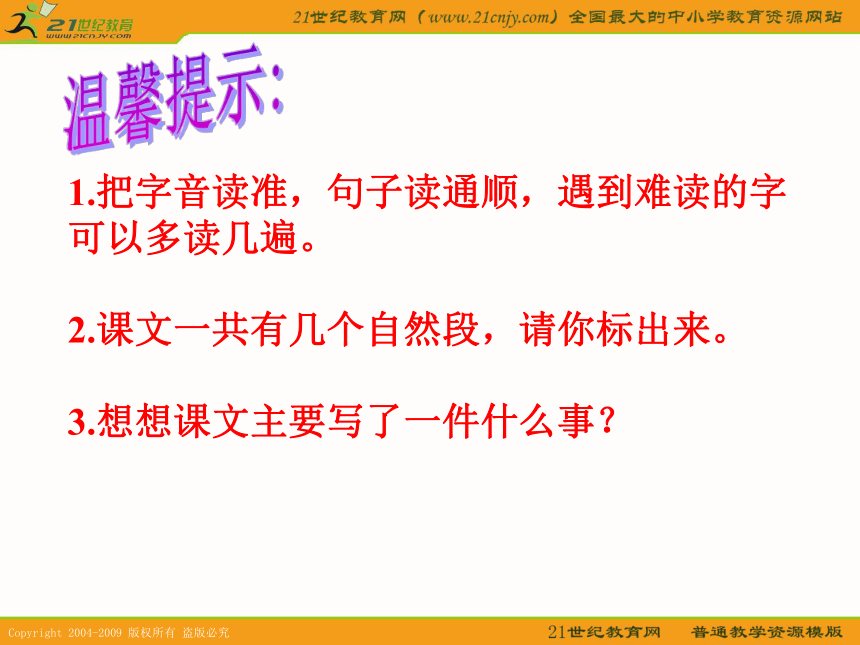 21世纪教育
www.21cnjy.com

21世纪教育网（www.21cnjy.com）全国最大的中小学教育资源网站

温馨提示:

1.把字音读准，句子读通顺，遇到难读的字可以多读几遍。

2.课文一共有几个自然段，请你标出来。

3.想想课文主要写了一件什么事?

Copyright 2004-2009 版权所有 盗版必究

21世纪教育网 普通教学资源模版